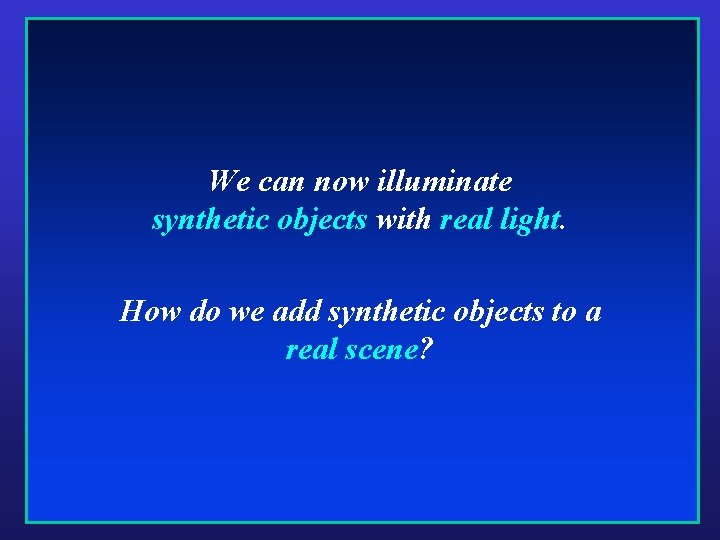 We can now illuminate synthetic objects with real light.

How do we add synthetic objects to a real scene?